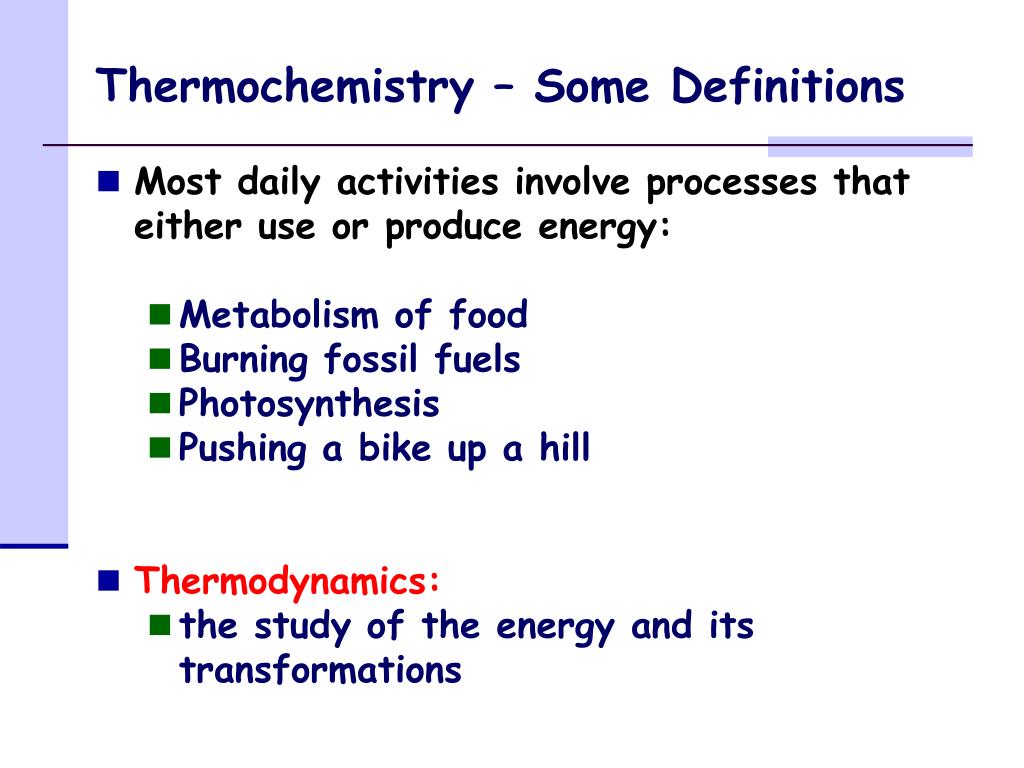 Thermochemistry – Some Definitions

Most daily activities involve processes that either use or produce energy:

Metabolism of food
Burning fossil fuels
Photosynthesis
Pushing a bike up a hill

Thermodynamics:
the study of the energy and its transformations